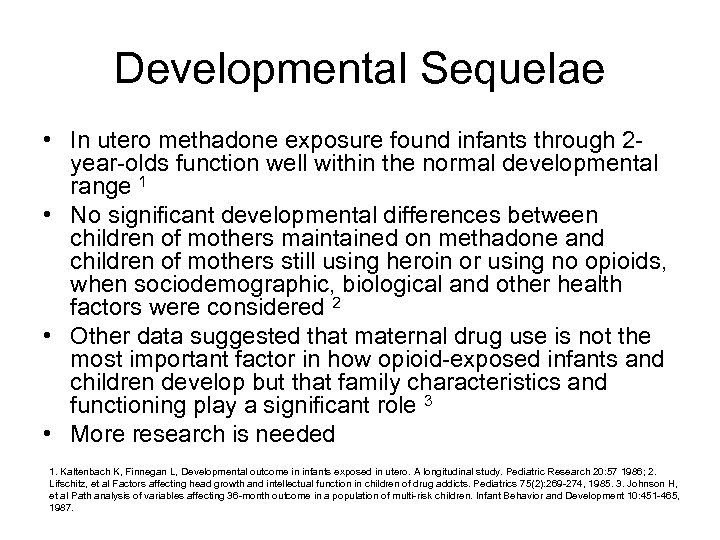 Developmental Sequelae

• In utero methadone exposure found infants through 2-year-olds function well within the normal developmental range $^1$

• No significant developmental differences between children of mothers maintained on methadone and children of mothers still using heroin or using no opioids, when sociodemographic, biological and other health factors were considered $^2$

• Other data suggested that maternal drug use is not the most important factor in how opioid-exposed infants and children develop but that family characteristics and functioning play a significant role $^3$

• More research is needed

1. Kaltenbach K, Finnegan L, Developmental outcome in infants exposed in utero. A longitudinal study. Pediatric Research 20:57 1986; 2. Lifschitz, et al Factors affecting head growth and intellectual function in children of drug addicts. Pediatrics 75(2):269-274, 1985. 3. Johnson H, et al Path analysis of variables affecting 36-month outcome in a population of multi-risk children. Infant Behavior and Development 10:451-465, 1987.